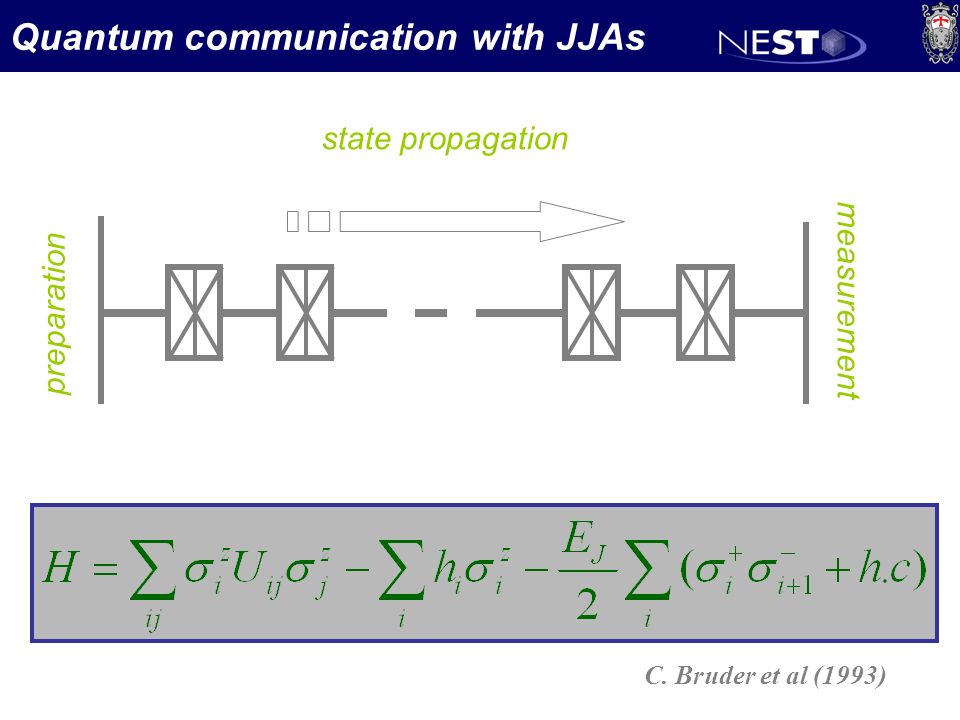 Quantum communication with JJAs

NEST

state propagation

preparation

measurement

$H = \sum_{ij} \sigma_i^z U_{ij} \sigma_j^z - \sum_i h_i \sigma_i^z - \frac{E_J}{2} \sum_i (\sigma_i^+ \sigma_{i+1}^- + h.c)$

C. Bruder et al (1993)